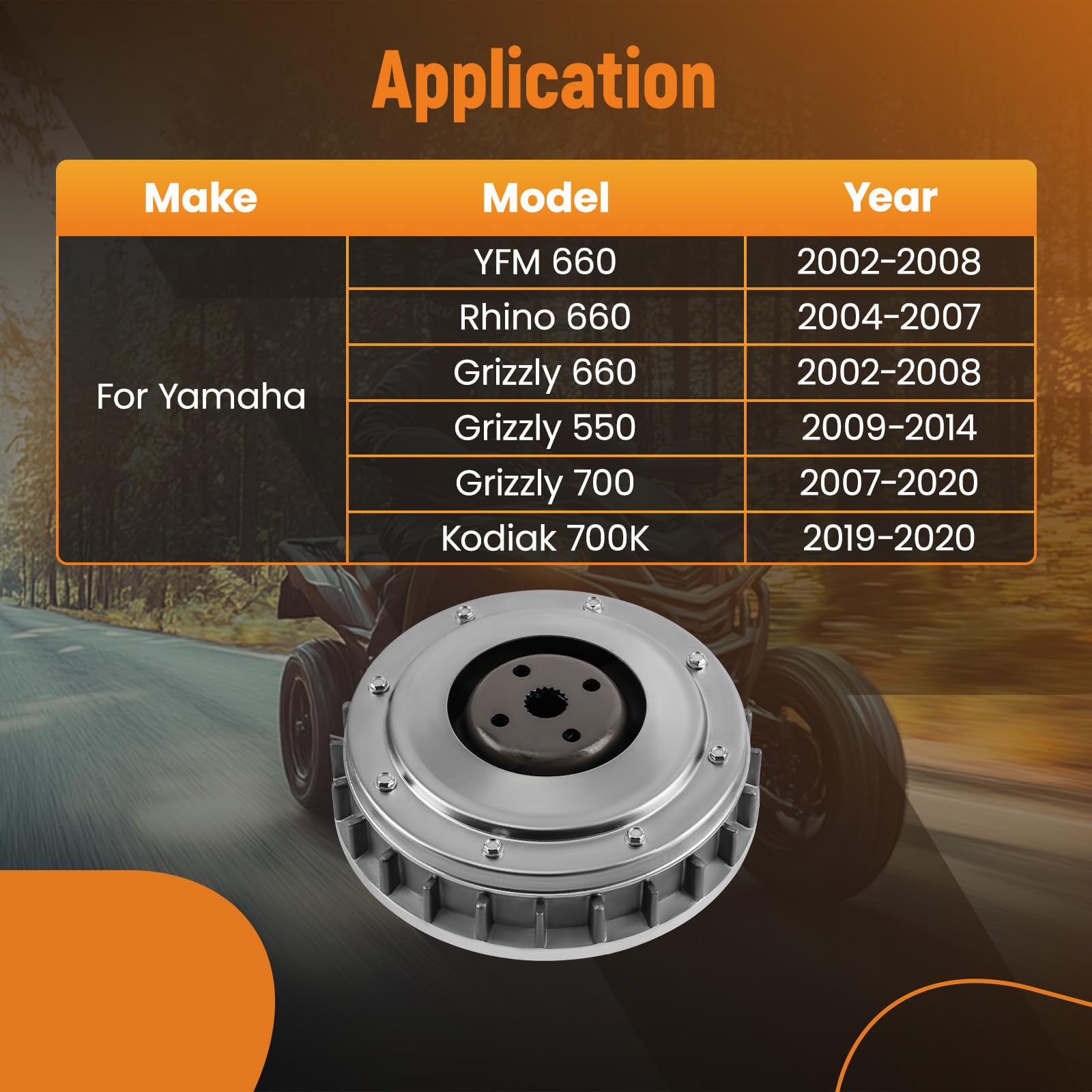 Application

| Make | Model | Year |
|---|---|---|
| For Yamaha | YFM 660 | 2002-2008 |
| | Rhino 660 | 2004-2007 |
| | Grizzly 660 | 2002-2008 |
| | Grizzly 550 | 2009-2014 |
| | Grizzly 700 | 2007-2020 |
| | Kodiak 700K | 2019-2020 |